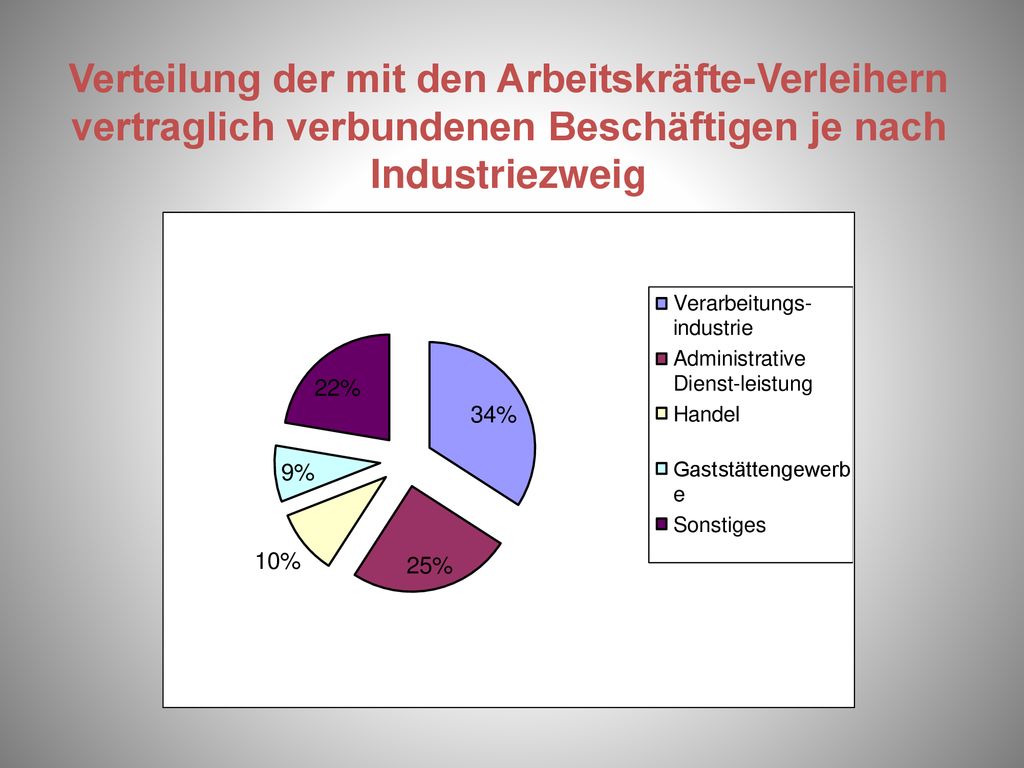 Verteilung der mit den Arbeitskräfte-Verleihern vertraglich verbundenen Beschäftigen je nach Industriezweig

22%
34%
9%
10%
25%

Verarbeitungs-industrie
Administrative Dienst-leistung
Handel
Gaststättengewerbe
Sonstiges